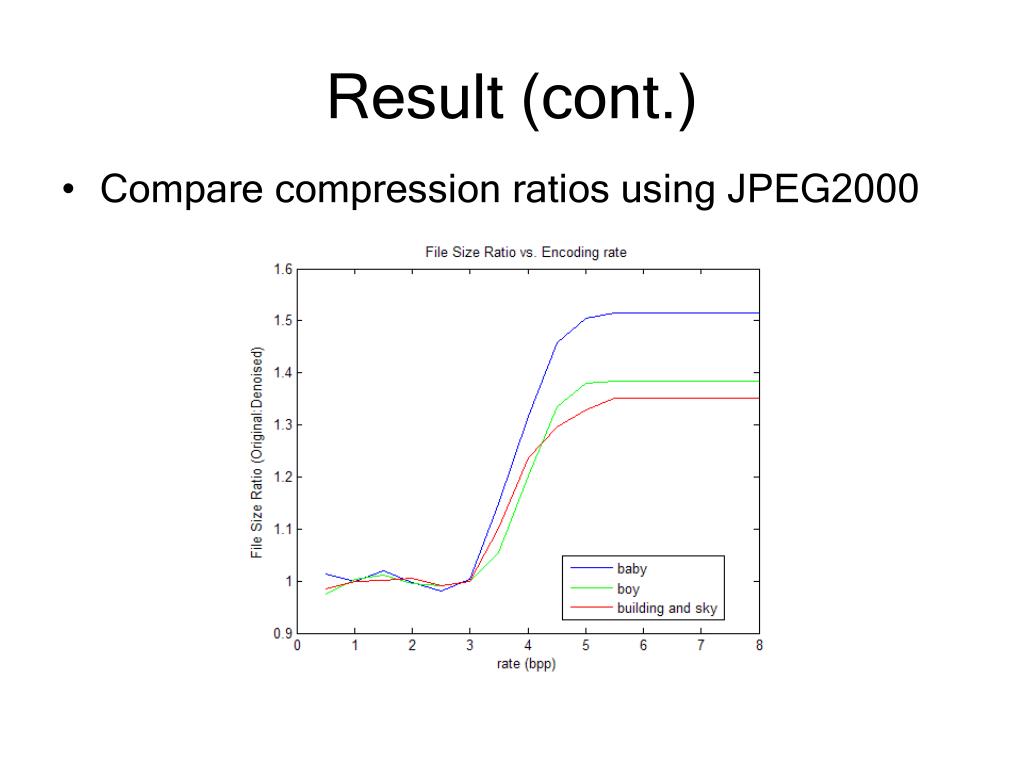 Result (cont.)

• Compare compression ratios using JPEG2000

File Size Ratio vs. Encoding rate

File Size Ratio (Original:Denoised)

1.6
1.5
1.4
1.3
1.2
1.1
1
0.9

0 1 2 3 4 5 6 7 8

rate (bpp)

baby
boy
building and sky